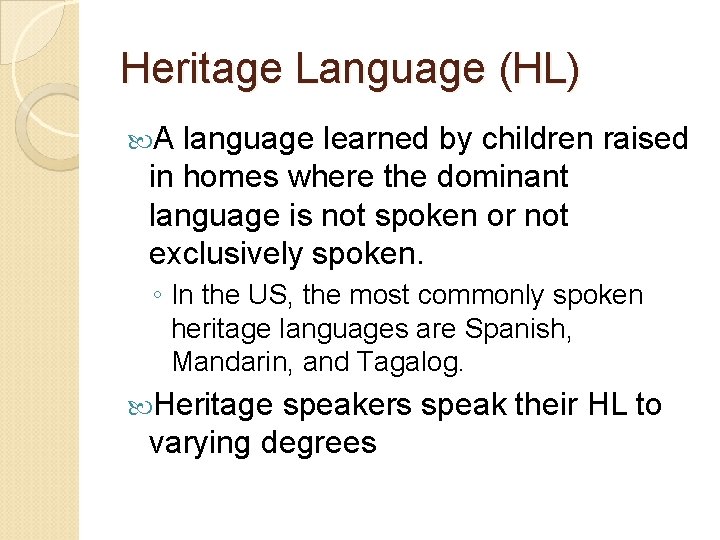 Heritage Language (HL)

A language learned by children raised in homes where the dominant language is not spoken or not exclusively spoken.

◦ In the US, the most commonly spoken heritage languages are Spanish, Mandarin, and Tagalog.

Heritage speakers speak their HL to varying degrees